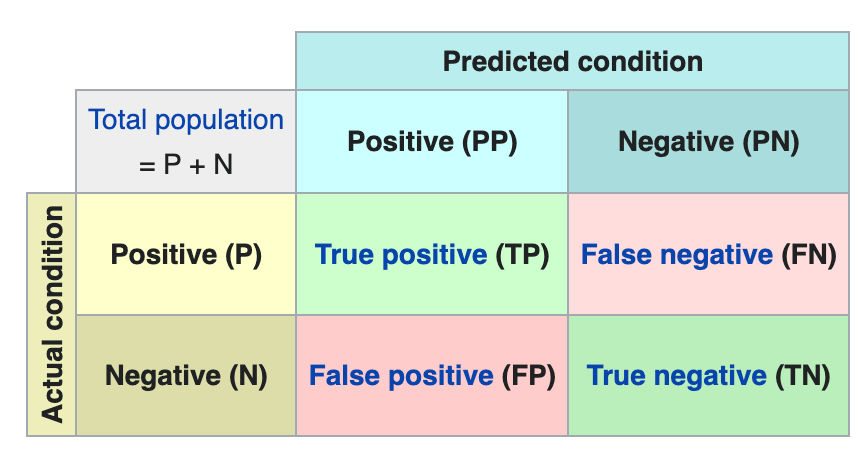 | | | Predicted condition | |
|---|---|---|---|
| | Total population = P + N | Positive (PP) | Negative (PN) |
| Actual condition | Positive (P) | True positive (TP) | False negative (FN) |
| | Negative (N) | False positive (FP) | True negative (TN) |